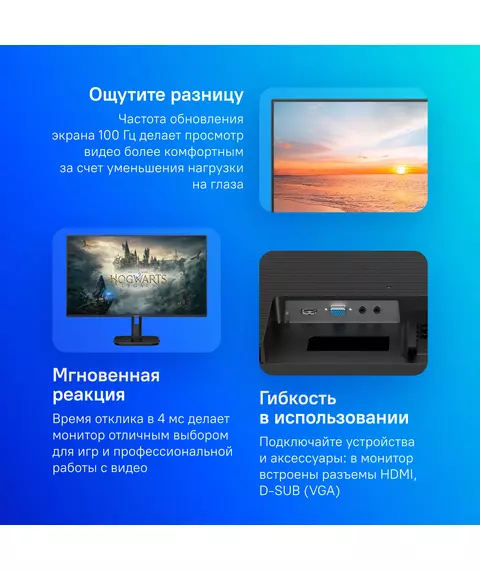 Ощутите разницу

Частота обновления экрана 100 Гц делает просмотр видео более комфортным за счет уменьшения нагрузки на глаза

HOGWARTS LEGACY

Мгновенная реакция

Время отклика в 4 мс делает монитор отличным выбором для игр и профессиональной работы с видео

Гибкость в использовании

Подключайте устройства и аксессуары: в монитор встроены разъемы HDMI, D-SUB (VGA)